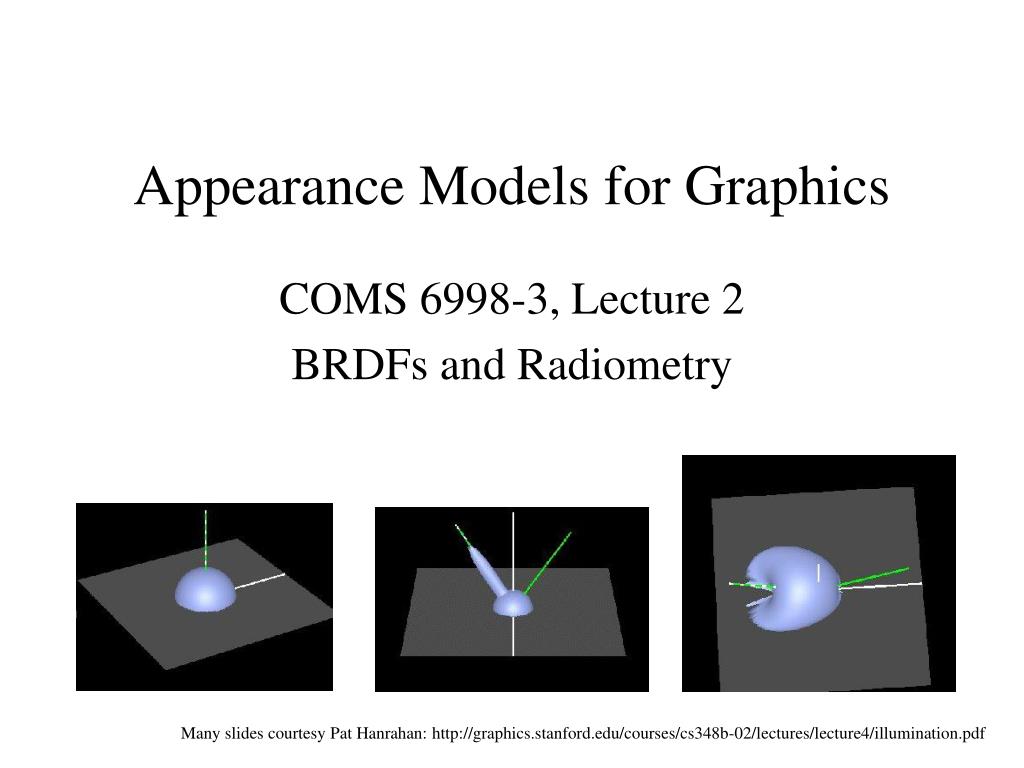 Appearance Models for Graphics

COMS 6998-3, Lecture 2

BRDFs and Radiometry

Many slides courtesy Pat Hanrahan: http://graphics.stanford.edu/courses/cs348b-02/lectures/lecture4/illumination.pdf